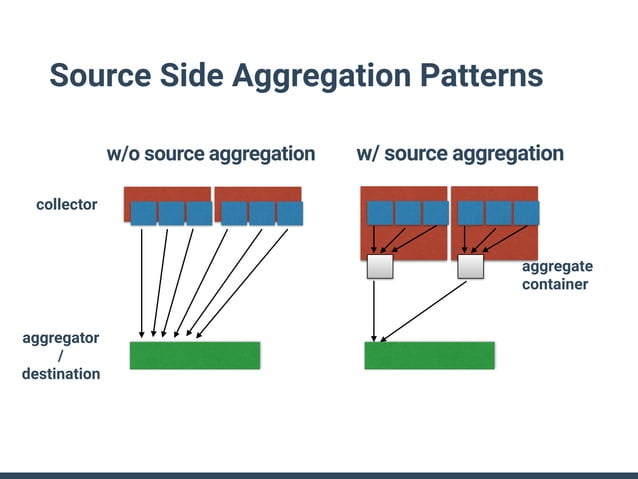 Source Side Aggregation Patterns

w/o source aggregation

w/ source aggregation

collector

aggregate container

aggregator / destination